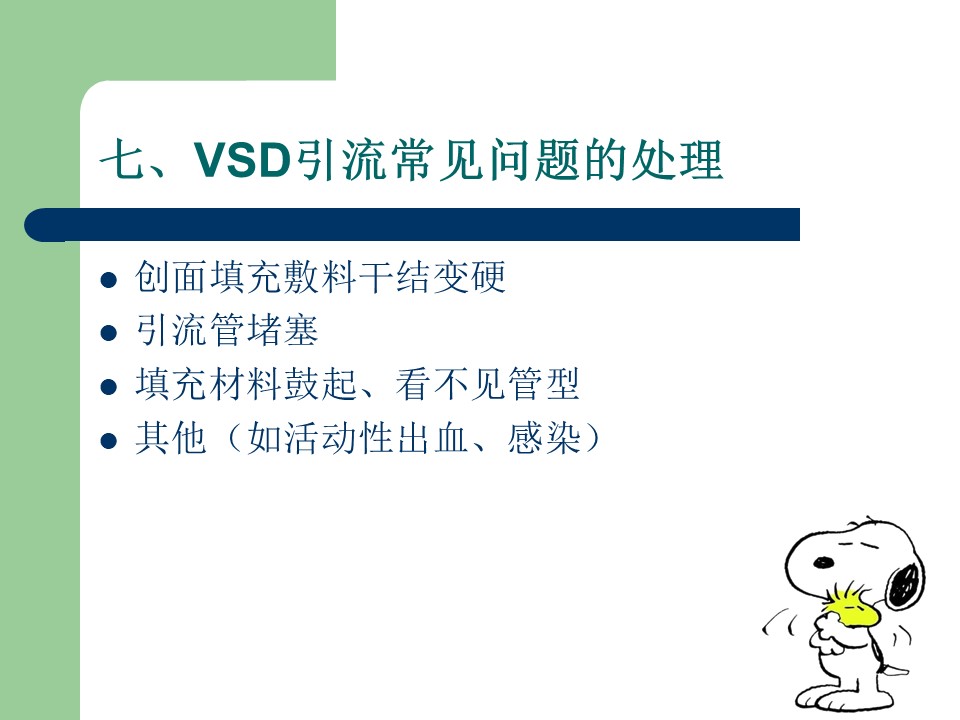 七、VSD引流常见问题的处理

- 创面填充敷料干结变硬
- 引流管堵塞
- 填充材料鼓起、看不见管型
- 其他（如活动性出血、感染）